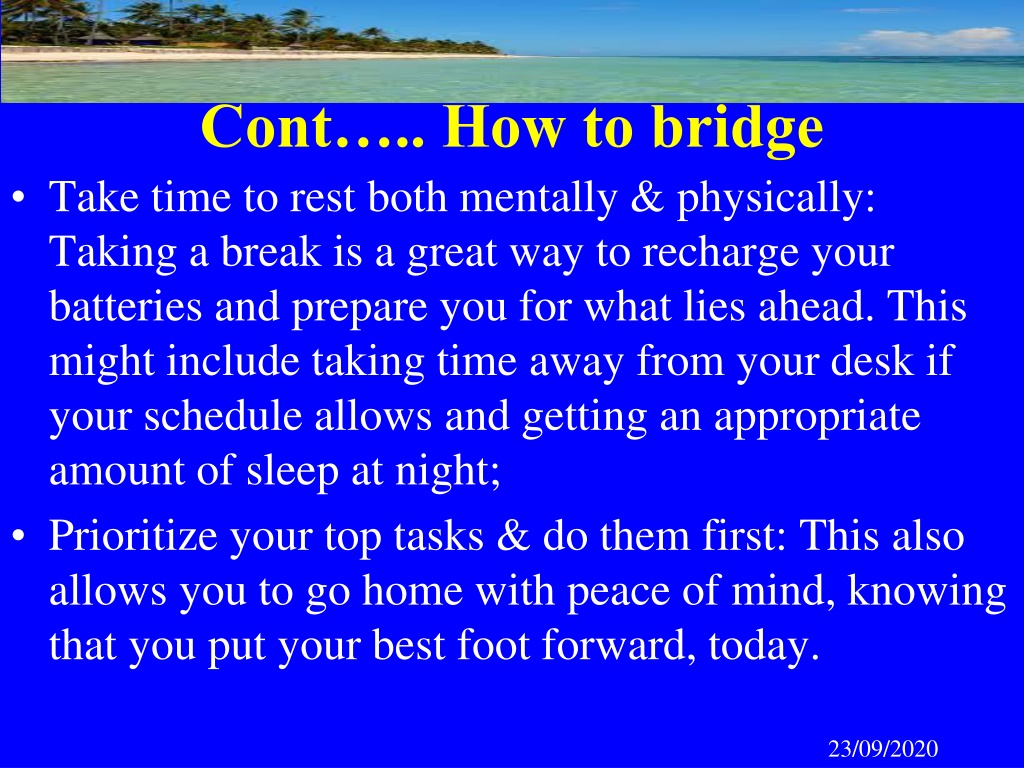 Cont….. How to bridge

• Take time to rest both mentally & physically: Taking a break is a great way to recharge your batteries and prepare you for what lies ahead. This might include taking time away from your desk if your schedule allows and getting an appropriate amount of sleep at night;

• Prioritize your top tasks & do them first: This also allows you to go home with peace of mind, knowing that you put your best foot forward, today.

23/09/2020